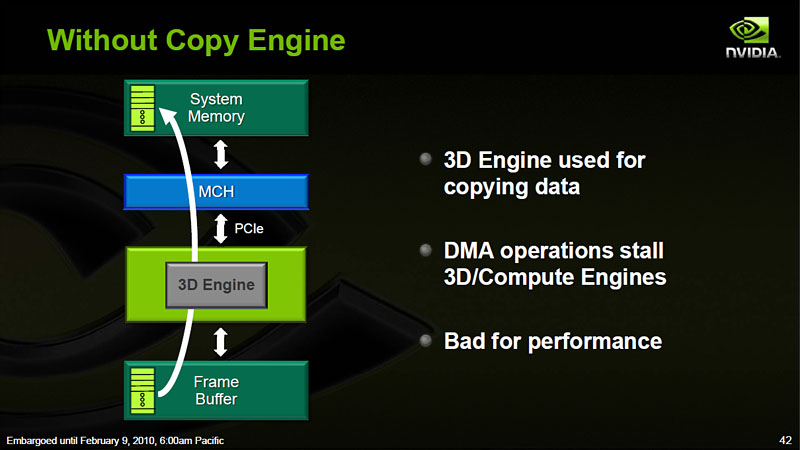 Without Copy Engine

NVIDIA.

System Memory

MCH

PCIe

3D Engine

Frame Buffer

3D Engine used for copying data

DMA operations stall 3D/Compute Engines

Bad for performance

Embargoed until February 9, 2010, 6:00am Pacific

42